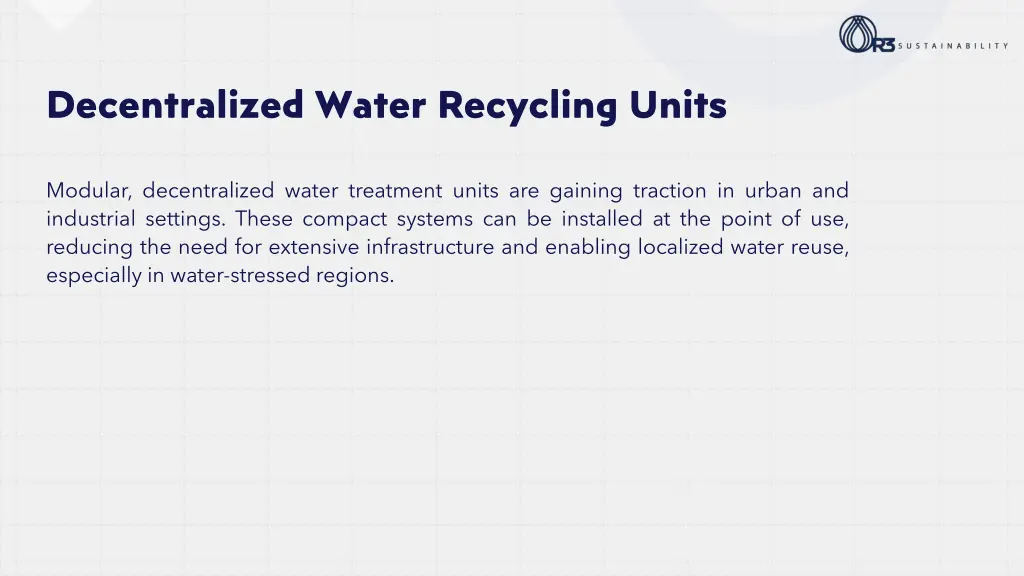 R3 SUSTAINABILITY

Decentralized Water Recycling Units

Modular, decentralized water treatment units are gaining traction in urban and industrial settings. These compact systems can be installed at the point of use, reducing the need for extensive infrastructure and enabling localized water reuse, especially in water-stressed regions.